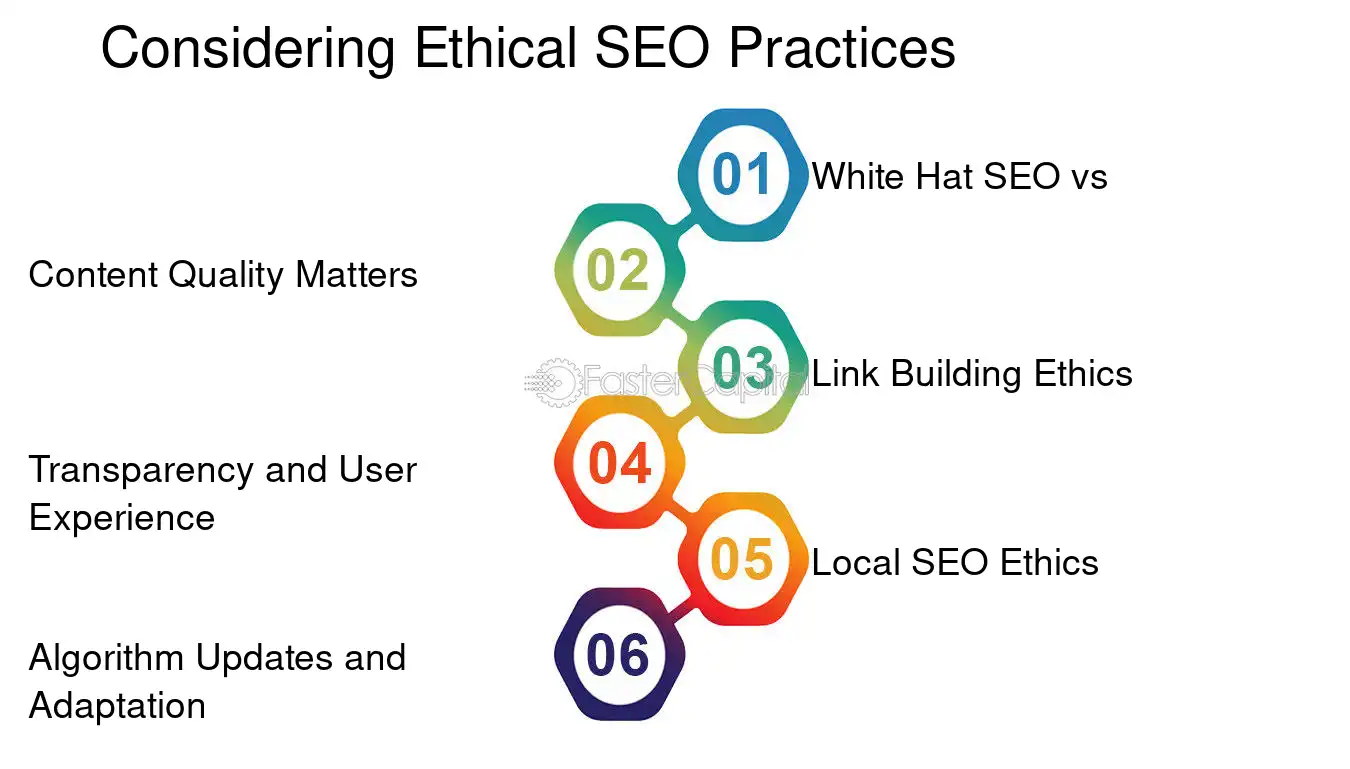 Considering Ethical SEO Practices

01

White Hat SEO vs

02

Content Quality Matters

03

Link Building Ethics

04

Transparency and User Experience

05

Local SEO Ethics

06

Algorithm Updates and Adaptation

FasterCapital